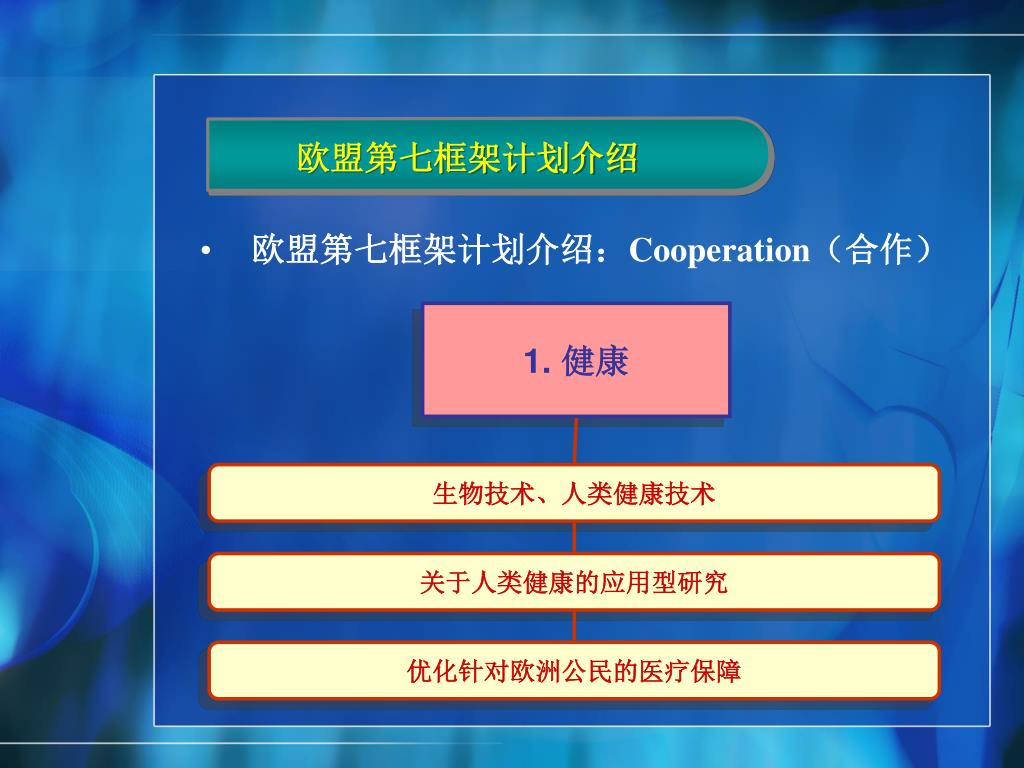 欧盟第七框架计划介绍

• 欧盟第七框架计划介绍：Cooperation（合作）

1. 健康

生物技术、人类健康技术

关于人类健康的应用型研究

优化针对欧洲公民的医疗保障